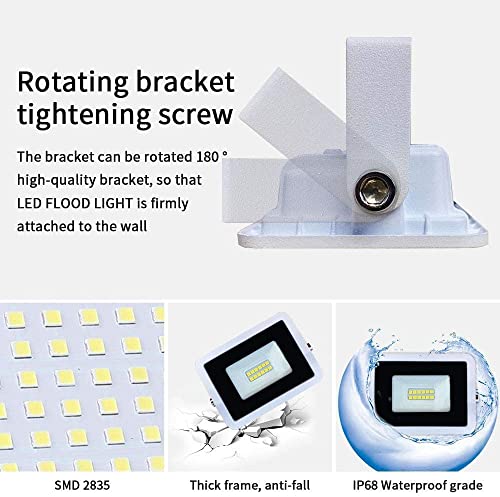 Rotating bracket tightening screw

The bracket can be rotated 180 ° high-quality bracket, so that LED FLOOD LIGHT is firmly attached to the wall

SMD 2835

Thick frame, anti-fall

IP68 Waterproof grade